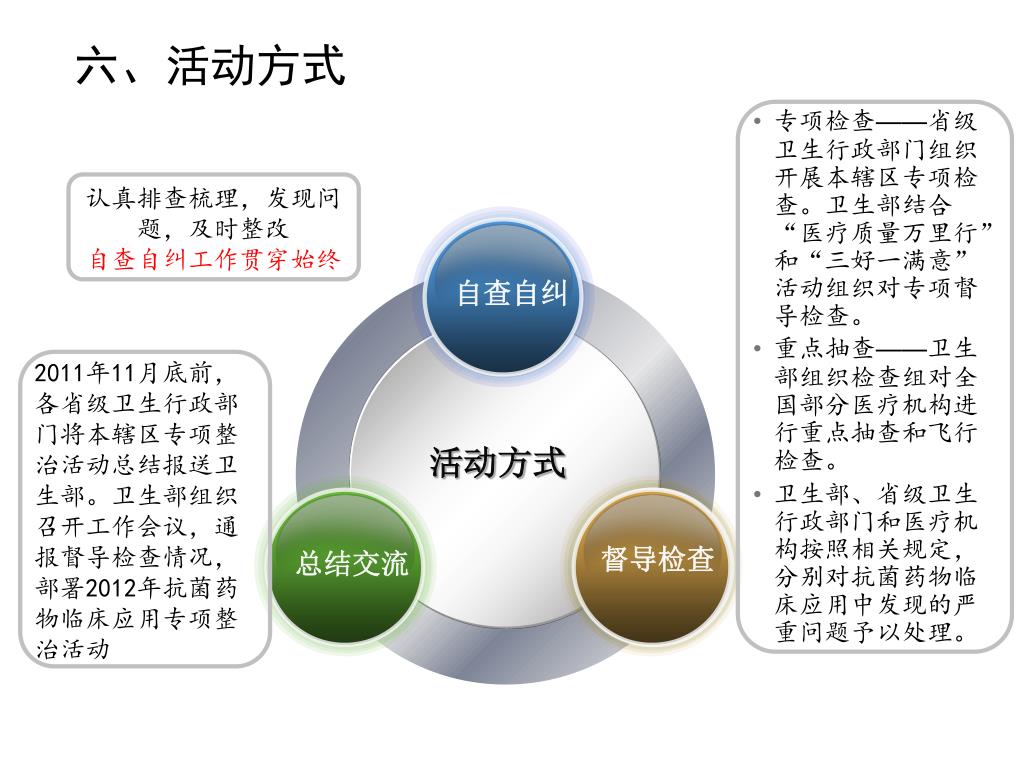 六、活动方式

认真排查梳理，发现问题，及时整改
自查自纠工作贯穿始终

2011年11月底前，各省级卫生行政部门将本辖区专项整治活动总结报送卫生部。卫生部组织召开工作会议，通报督导检查情况，部署2012年抗菌药物临床应用专项整治活动

自查自纠

活动方式

总结交流

督导检查

• 专项检查——省级卫生行政部门组织开展本辖区专项检查。卫生部结合“医疗质量万里行”和“三好一满意”活动组织对专项督导检查。
• 重点抽查——卫生部组织检查组对全国部分医疗机构进行重点抽查和飞行检查。
• 卫生部、省级卫生行政部门和医疗机构按照相关规定，分别对抗菌药物临床应用中发现的严重问题予以处理。